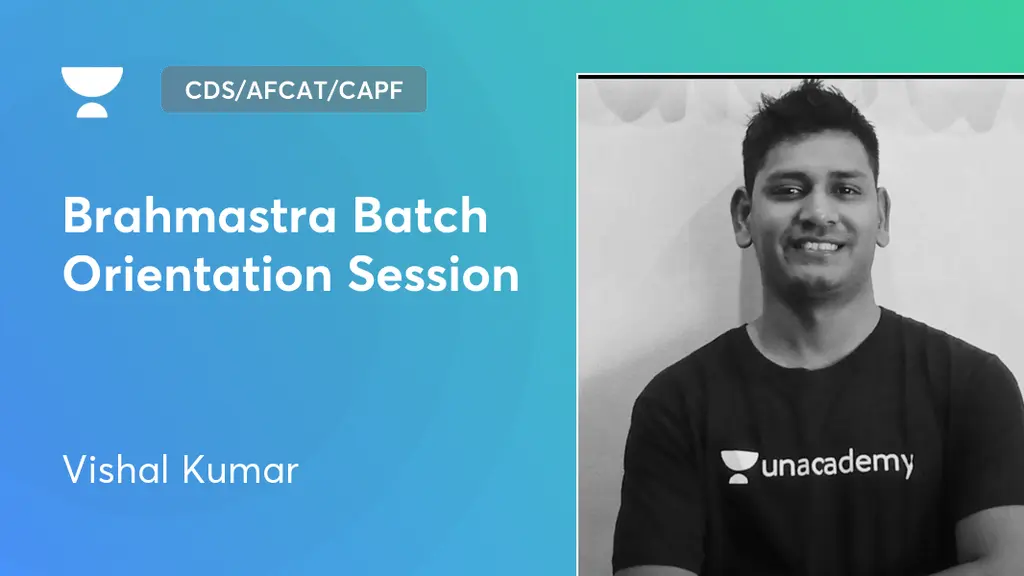 CDS/AFCAT/CAPF

Brahmastra Batch Orientation Session

Vishal Kumar

unacademy